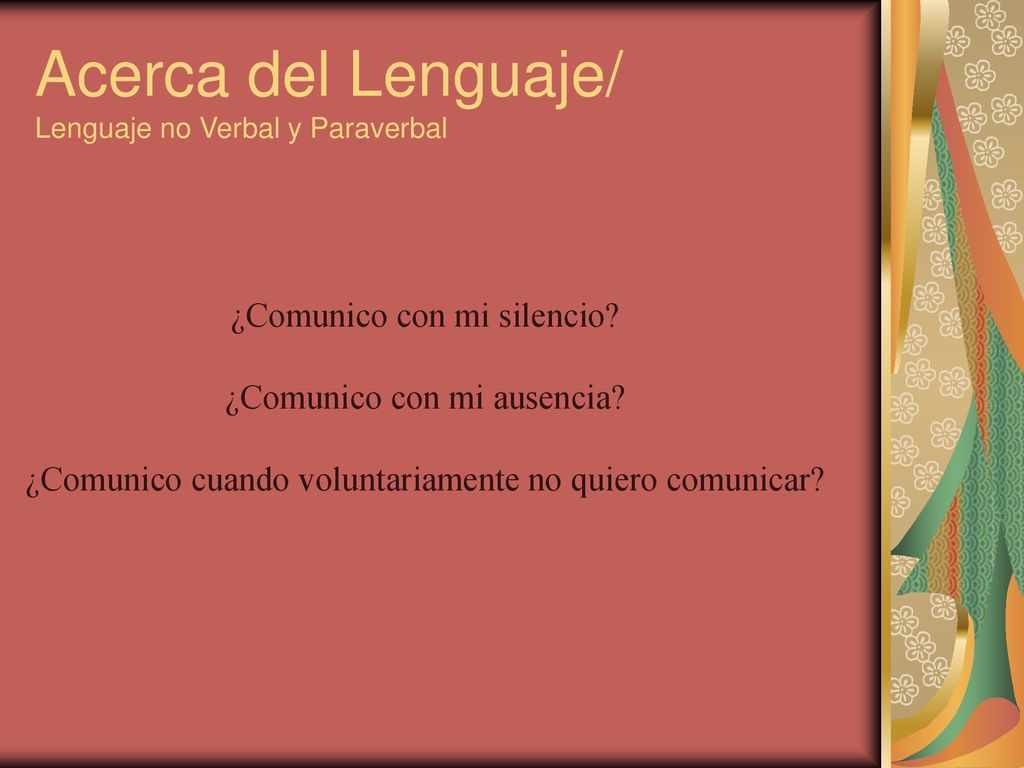 Acerca del Lenguaje/
Lenguaje no Verbal y Paraverbal

¿Comunico con mi silencio?

¿Comunico con mi ausencia?

¿Comunico cuando voluntariamente no quiero comunicar?